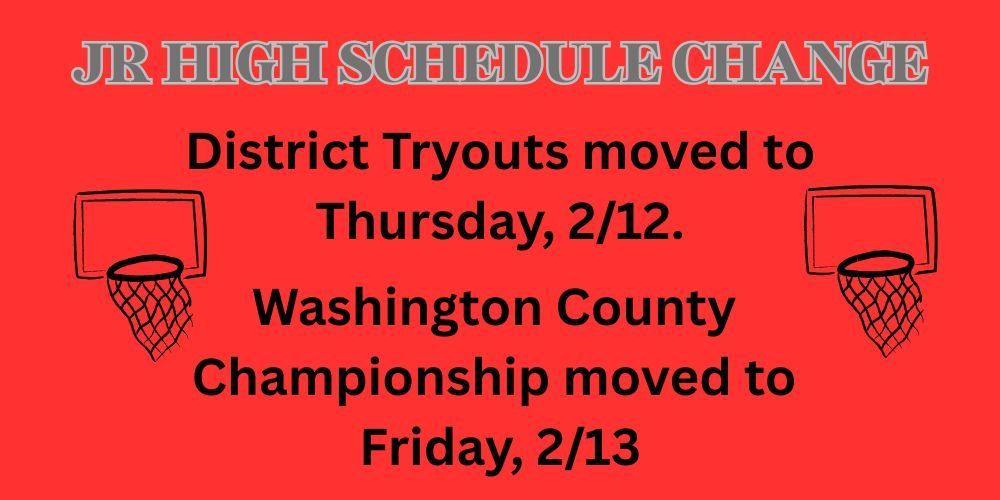 JR HIGH SCHEDULE CHANGE

District Tryouts moved to Thursday, 2/12.

Washington County Championship moved to Friday, 2/13